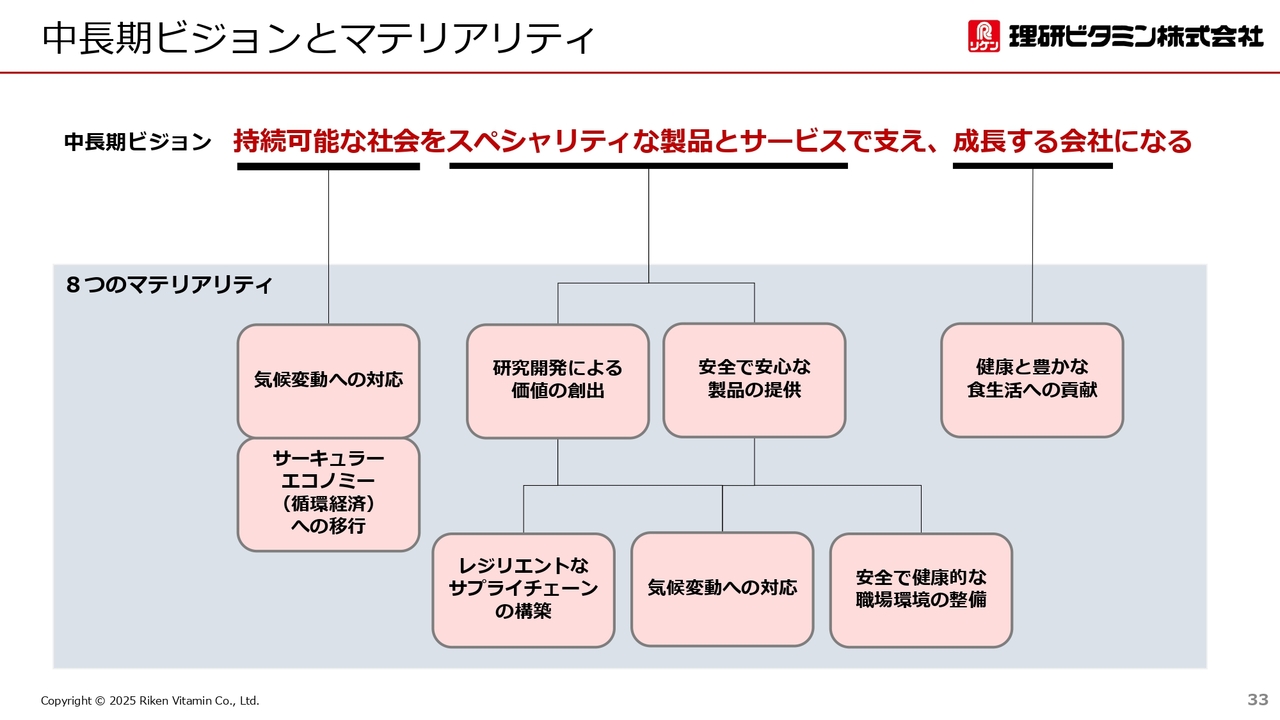 中長期ビジョンとマテリアリティ

リケン 理研ビタミン株式会社

中長期ビジョン 持続可能な社会をスペシャリティな製品とサービスで支え、成長する会社になる

８つのマテリアリティ

気候変動への対応

サーキュラーエコノミー（循環経済）への移行

研究開発による価値の創出

安全で安心な製品の提供

健康と豊かな食生活への貢献

レジリエントなサプライチェーンの構築

気候変動への対応

安全で健康的な職場環境の整備

Copyright © 2025 Riken Vitamin Co., Ltd.

33